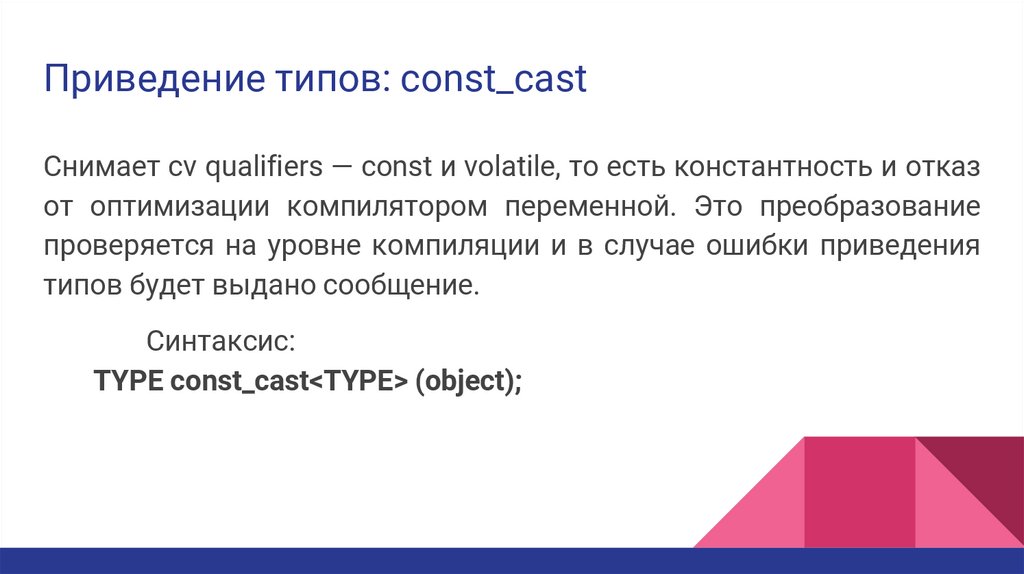 Приведение типов: const_cast

Снимает cv qualifiers — const и volatile, то есть константность и отказ от оптимизации компилятором переменной. Это преобразование проверяется на уровне компиляции и в случае ошибки приведения типов будет выдано сообщение.

Синтаксис:
TYPE const_cast<TYPE> (object);